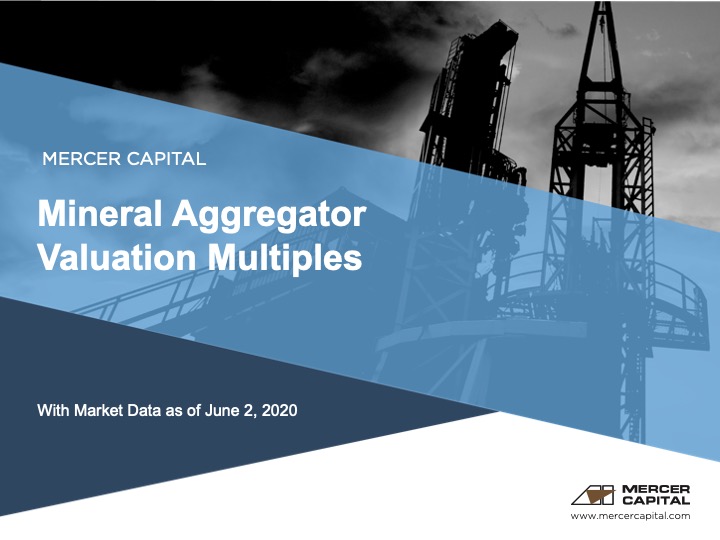 MERCER CAPITAL

Mineral Aggregator Valuation Multiples

With Market Data as of June 2, 2020

MERCER CAPITAL

www.mercercapital.com